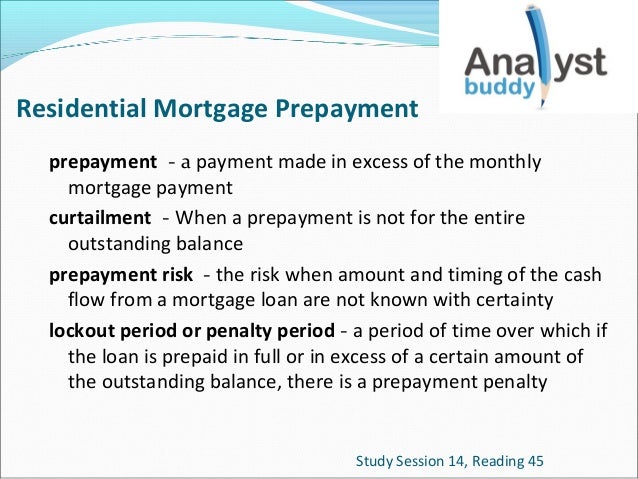 Analyst buddy

Residential Mortgage Prepayment

prepayment - a payment made in excess of the monthly mortgage payment

curtailment - When a prepayment is not for the entire outstanding balance

prepayment risk - the risk when amount and timing of the cash flow from a mortgage loan are not known with certainty

lockout period or penalty period - a period of time over which if the loan is prepaid in full or in excess of a certain amount of the outstanding balance, there is a prepayment penalty

Study Session 14, Reading 45